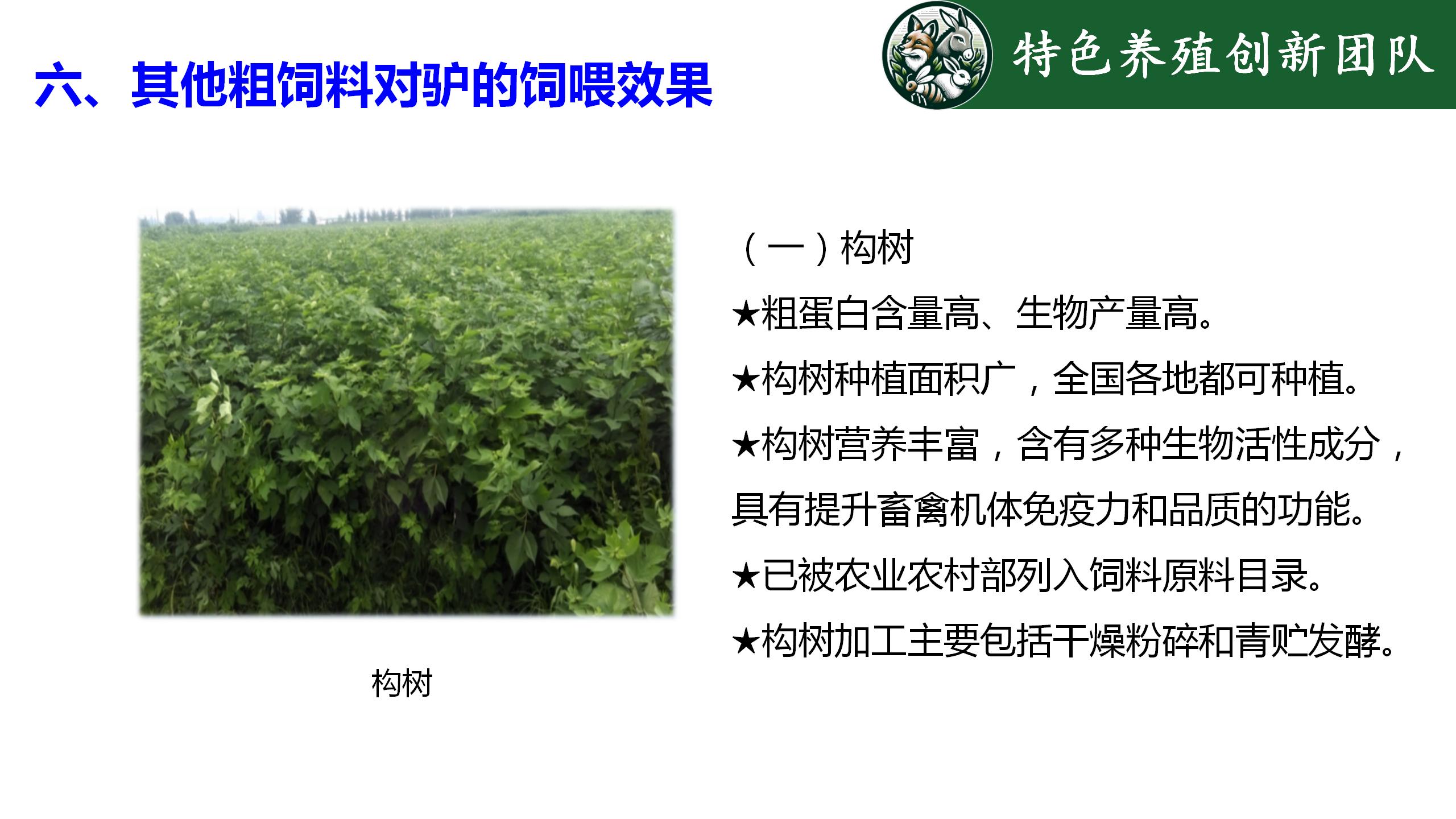 六、其他粗饲料对驴的饲喂效果

特色养殖创新团队

构树

（一）构树

★粗蛋白含量高、生物产量高。

★构树种植面积广，全国各地都可种植。

★构树营养丰富，含有多种生物活性成分，具有提升畜禽机体免疫力和品质的功能。

★已被农业农村部列入饲料原料目录。

★构树加工主要包括干燥粉碎和青贮发酵。